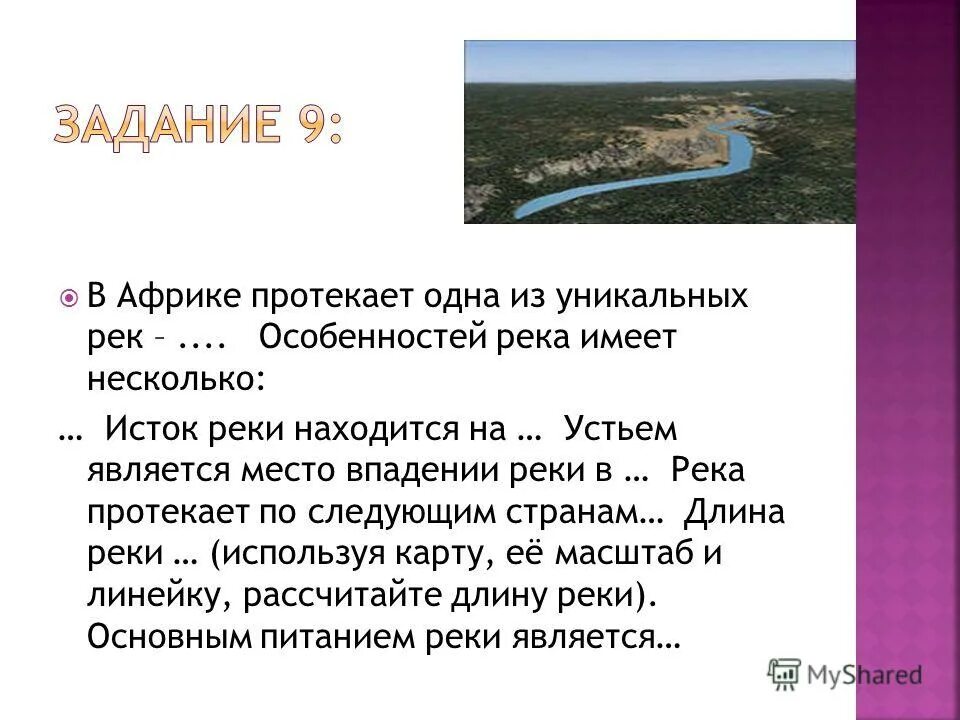 ЗАДАНИЕ 9:

В Африке протекает одна из уникальных рек – .... Особенностей река имеет несколько:

… Исток реки находится на … Устьем является место впадении реки в … Река протекает по следующим странам… Длина реки … (используя карту, её масштаб и линейку, рассчитайте длину реки). Основным питанием реки является…

MyShared